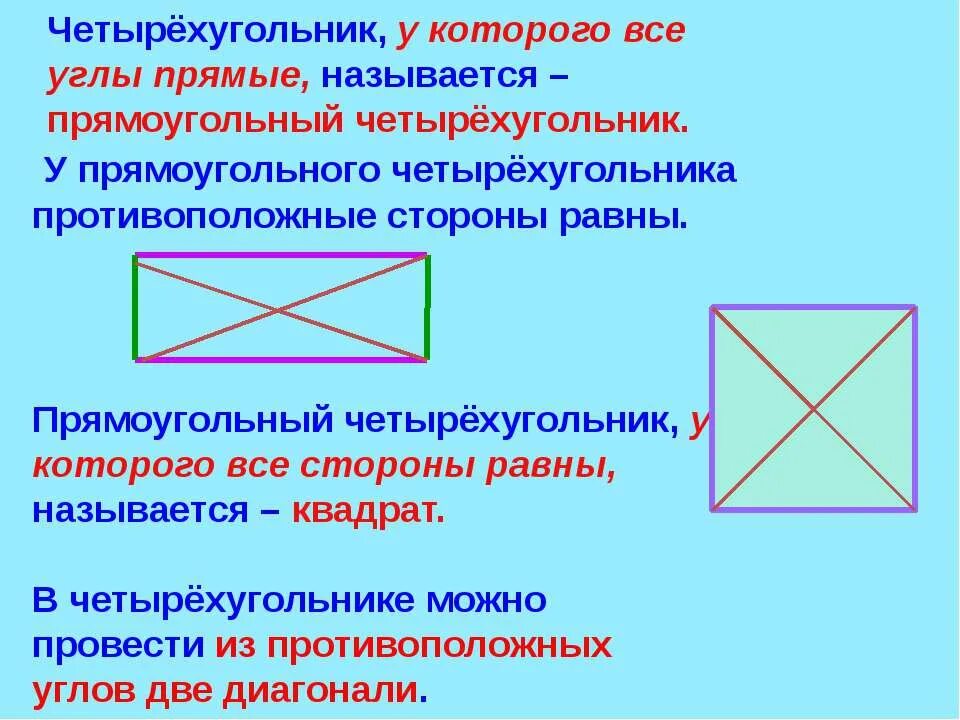 Четырёхугольник, у которого все углы прямые, называется – прямоугольный четырёхугольник.

У прямоугольного четырёхугольника противоположные стороны равны.

Прямоугольный четырёхугольник, у которого все стороны равны, называется – квадрат.

В четырёхугольнике можно провести из противоположных углов две диагонали.